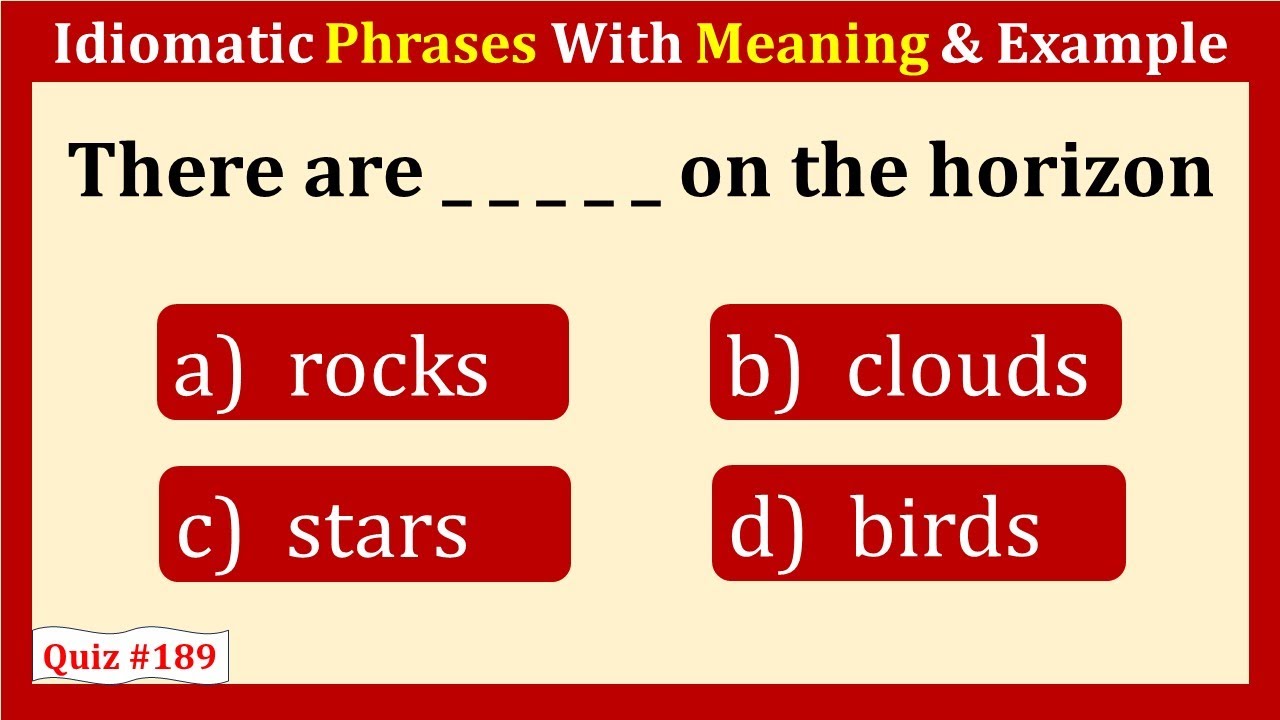 Idiomatic Phrases With Meaning & Example

There are ____ on the horizon

a) rocks

b) clouds

c) stars

d) birds

Quiz #189